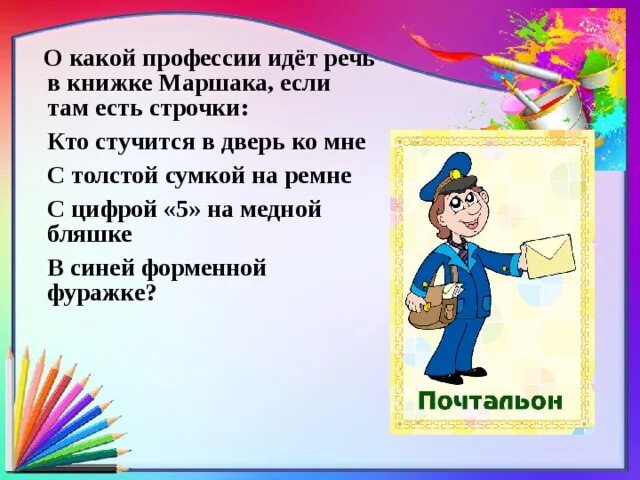 О какой профессии идёт речь в книжке Маршака, если там есть строчки:

Кто стучится в дверь ко мне

С толстой сумкой на ремне

С цифрой «5» на медной бляшке

В синей форменной фуражке?

Почтальон